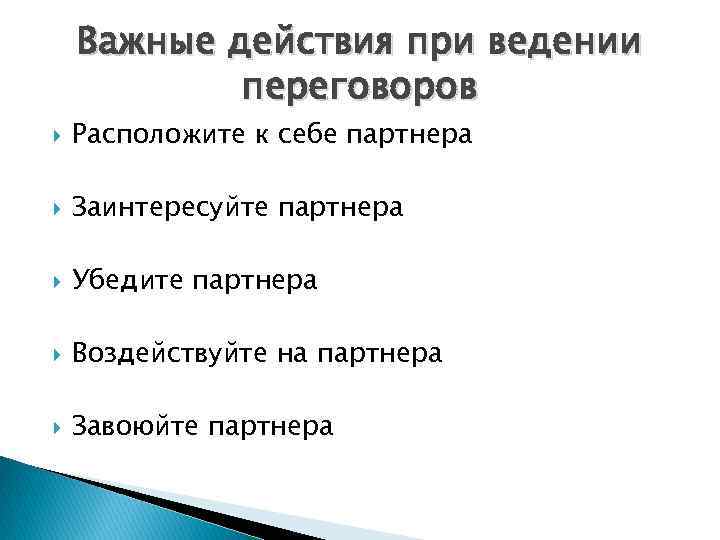 Важные действия при ведении переговоров

Расположите к себе партнера

Заинтересуйте партнера

Убедите партнера

Воздействуйте на партнера

Завоюйте партнера